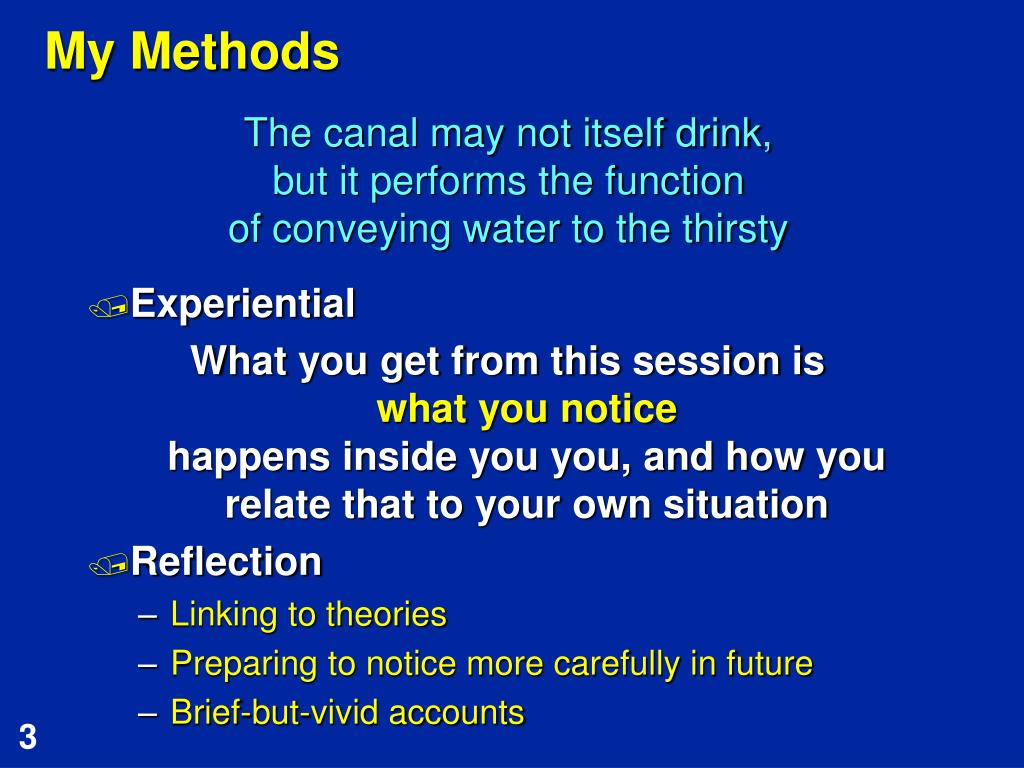 My Methods

The canal may not itself drink, but it performs the function of conveying water to the thirsty

Experiential

What you get from this session is
what you notice
happens inside you you, and how you relate that to your own situation

Reflection

– Linking to theories
– Preparing to notice more carefully in future
– Brief-but-vivid accounts

3